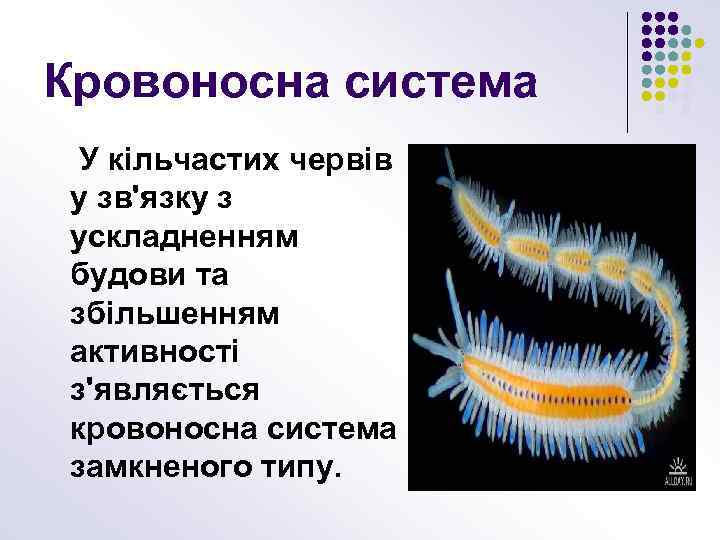 Кровоносна система

У кільчастих червів у зв'язку з ускладненням будови та збільшенням активності з'являється кровоносна система замкненого типу.

ALLDAY.RU